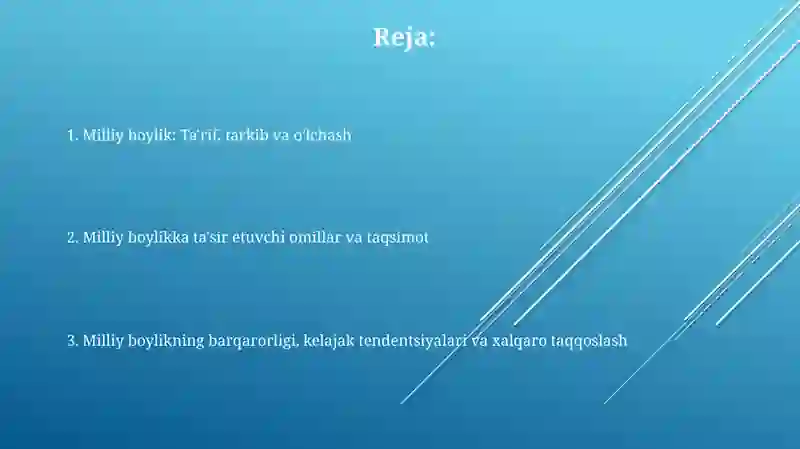 Reja:

1. Milliy boylik: Ta'rif, tarkib va o'lchash

2. Milliy boylikka ta'sir etuvchi omillar va taqsimot

3. Milliy boylikning barqarorligi, kelajak tendentsiyalari va xalqaro taqqoslash